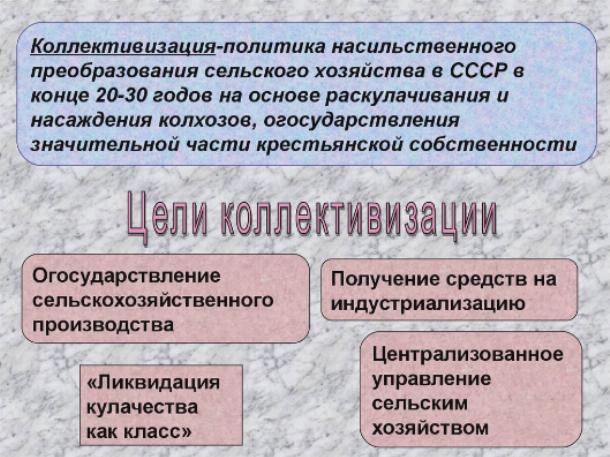 Коллективизация-политика насильственного преобразования сельского хозяйства в СССР в конце 20-30 годов на основе раскулачивания и насаждения колхозов, огосударствления значительной части крестьянской собственности

Цели коллективизации

Огосударствление сельскохозяйственного производства

Получение средств на индустриализацию

«Ликвидация кулачества как класс»

Централизованное управление сельским хозяйством